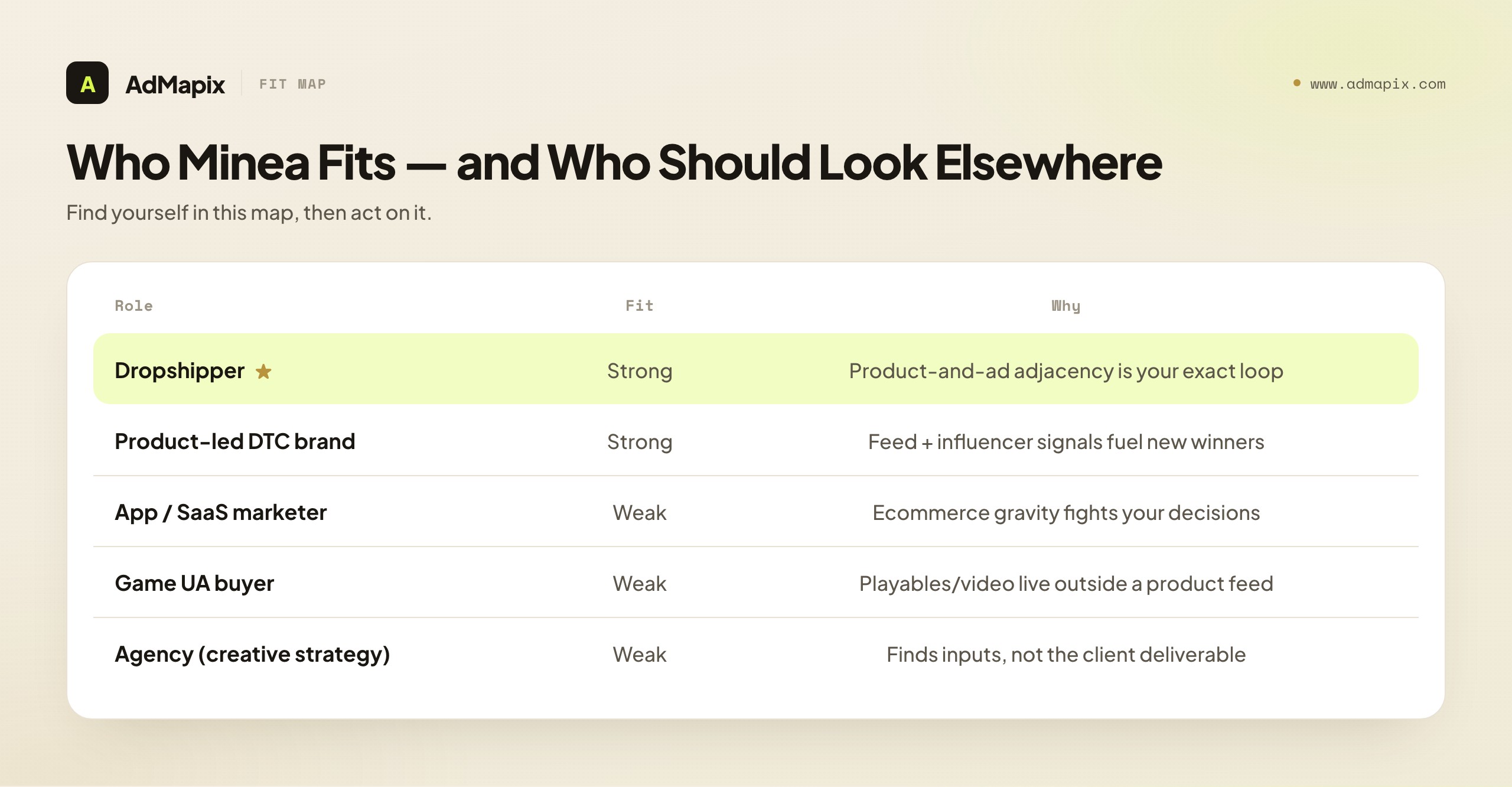 A AdMapix FIT MAP

www.admapix.com

Who Minea Fits — and Who Should Look Elsewhere

Find yourself in this map, then act on it.

| Role | Fit | Why |
|---|---|---|
| Dropshipper ★ | Strong | Product-and-ad adjacency is your exact loop |
| Product-led DTC brand | Strong | Feed + influencer signals fuel new winners |
| App / SaaS marketer | Weak | Ecommerce gravity fights your decisions |
| Game UA buyer | Weak | Playables/video live outside a product feed |
| Agency (creative strategy) | Weak | Finds inputs, not the client deliverable |